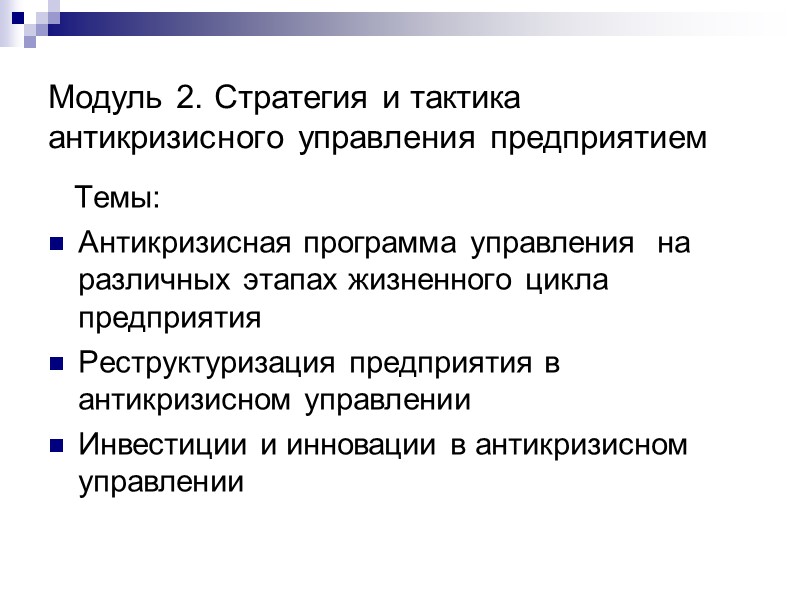 Модуль 2. Стратегия и тактика антикризисного управления предприятием

Темы:

- Антикризисная программа управления на различных этапах жизненного цикла предприятия
- Реструктуризация предприятия в антикризисном управлении
- Инвестиции и инновации в антикризисном управлении